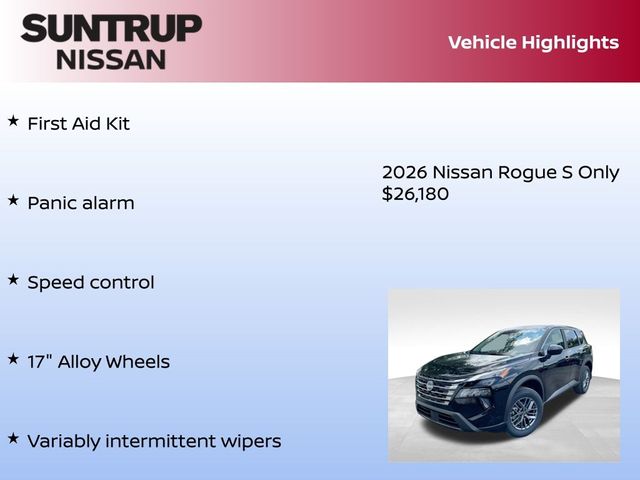 SUNTRUP NISSAN

Vehicle Highlights

★ First Aid Kit

★ Panic alarm

★ Speed control

★ 17" Alloy Wheels

★ Variably intermittent wipers

2026 Nissan Rogue S Only $26,180